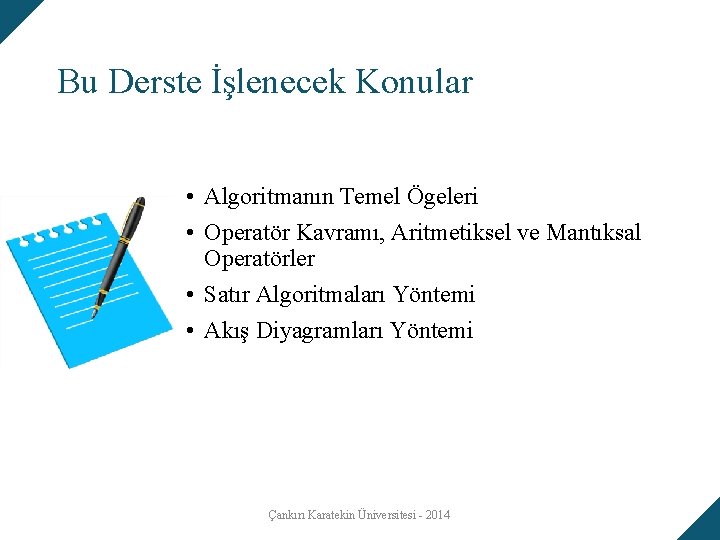 Bu Derste İşlenecek Konular

• Algoritmanın Temel Ögeleri
• Operatör Kavramı, Aritmetiksel ve Mantıksal Operatörler
• Satır Algoritmaları Yöntemi
• Akış Diyagramları Yöntemi

Çankırı Karatekin Üniversitesi - 2014